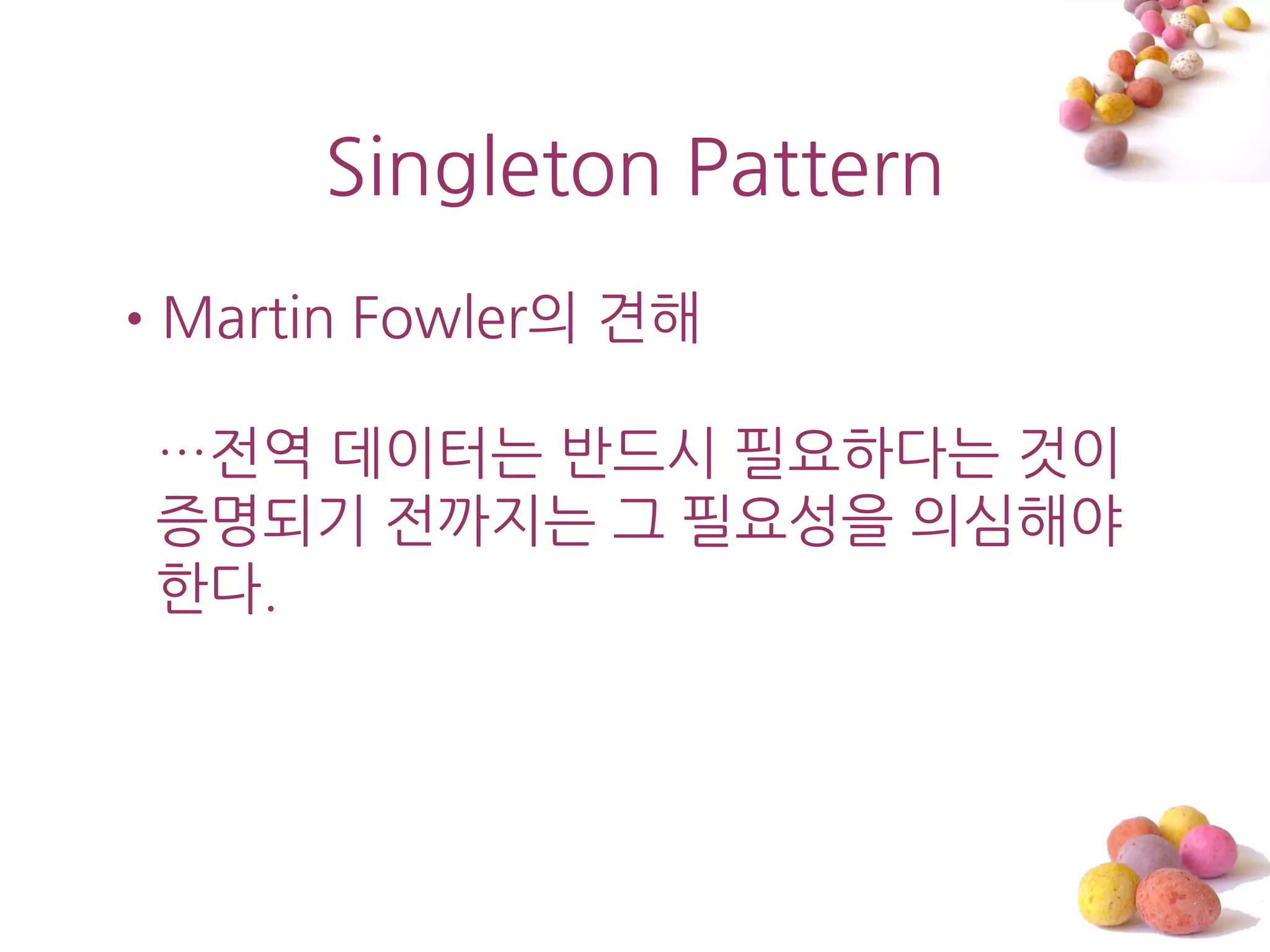 Singleton Pattern

• Martin Fowler의 견해

…전역 데이터는 반드시 필요하다는 것이 증명되기 전까지는 그 필요성을 의심해야 한다.